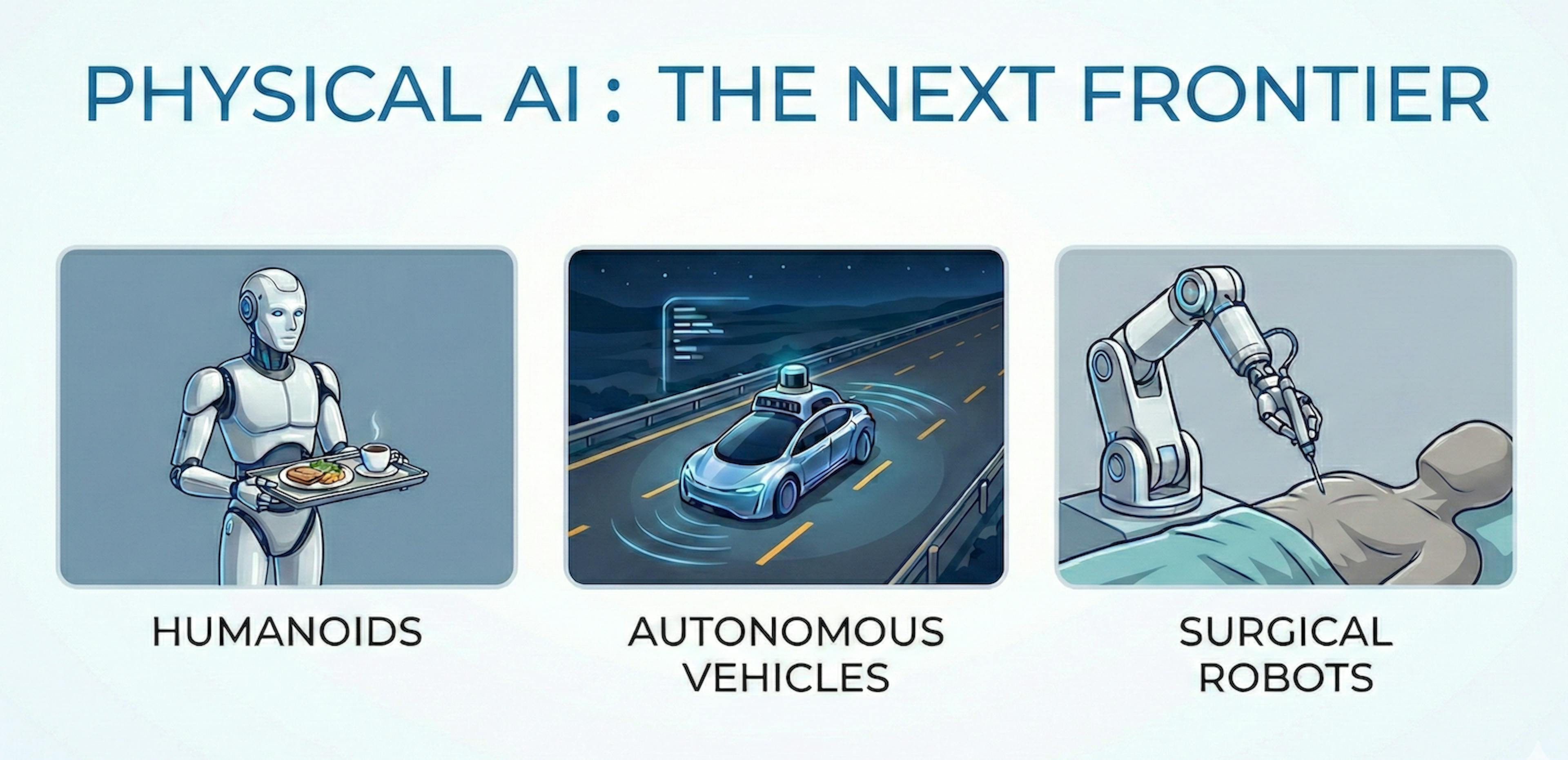 PHYSICAL AI : THE NEXT FRONTIER

HUMANOIDS

AUTONOMOUS VEHICLES

SURGICAL ROBOTS